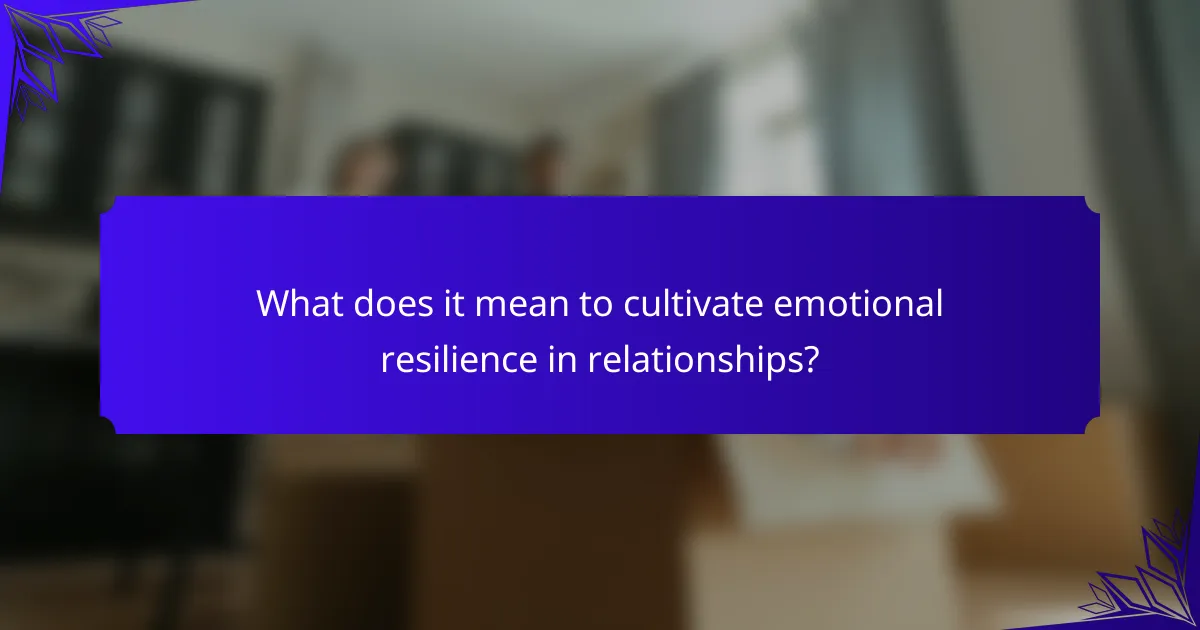 What does it mean to cultivate emotional resilience in relationships?